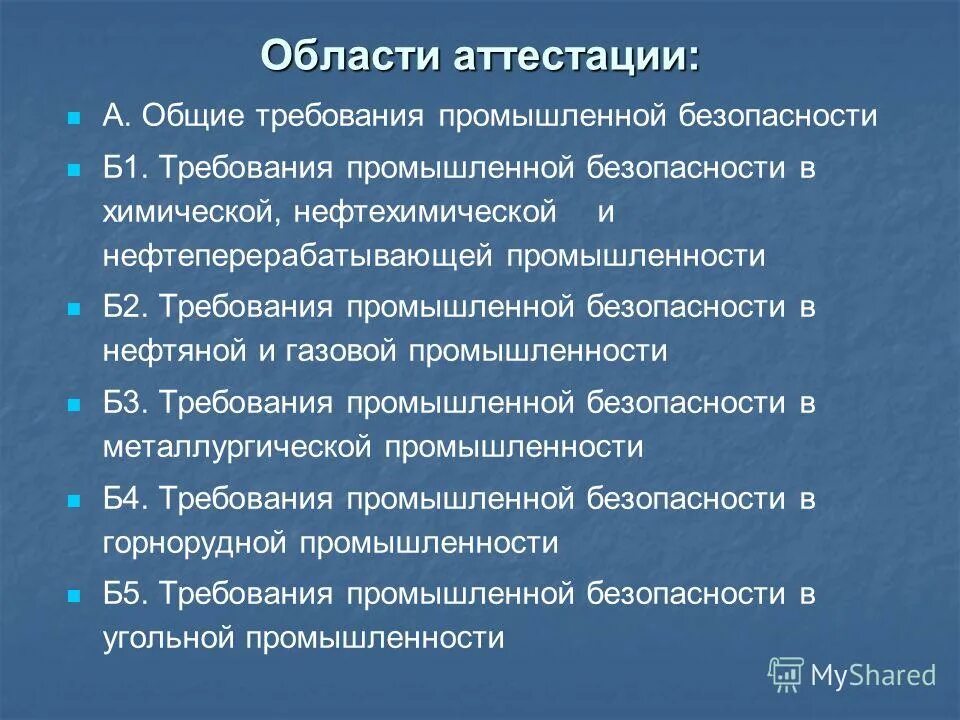 Области аттестации:

А. Общие требования промышленной безопасности

Б1. Требования промышленной безопасности в химической, нефтехимической и нефтеперерабатывающей промышленности

Б2. Требования промышленной безопасности в нефтяной и газовой промышленности

Б3. Требования промышленной безопасности в металлургической промышленности

Б4. Требования промышленной безопасности в горнорудной промышленности

Б5. Требования промышленной безопасности в угольной промышленности

MyShared